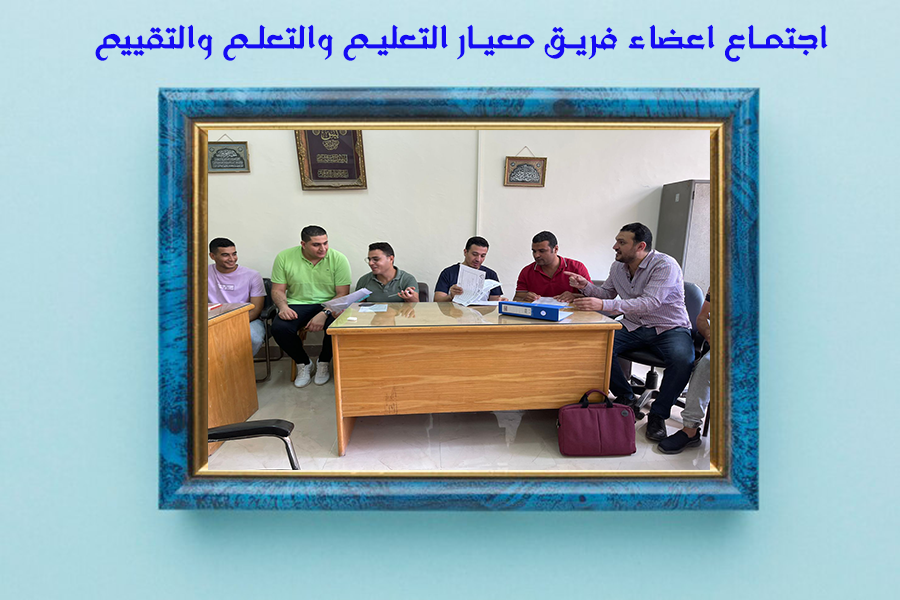 اجتماع اعضاء فريق معيار التعليم والتعلم والتقييم